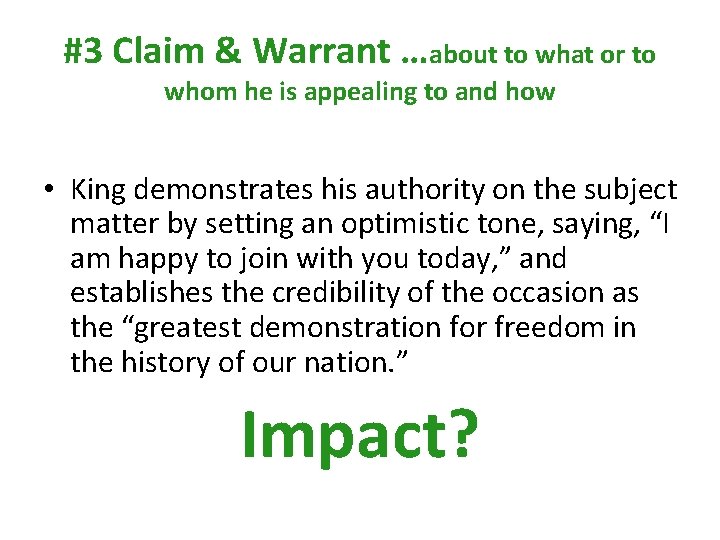 #3 Claim & Warrant …about to what or to whom he is appealing to and how

• King demonstrates his authority on the subject matter by setting an optimistic tone, saying, “I am happy to join with you today,” and establishes the credibility of the occasion as the “greatest demonstration for freedom in the history of our nation.”

Impact?